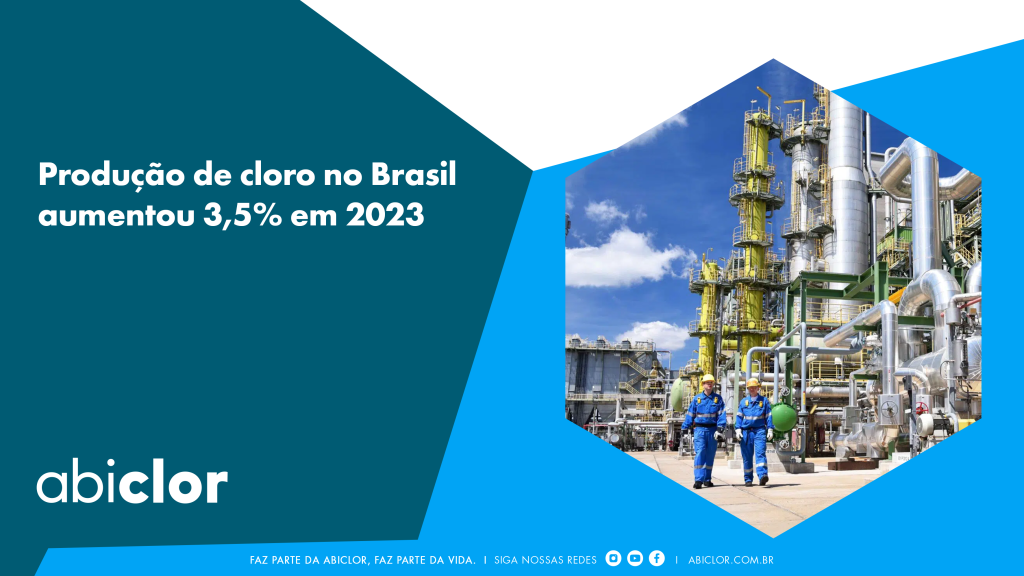 Produção de cloro no Brasil aumentou 3,5% em 2023

abiclor

FAZ PARTE DA ABICLOR, FAZ PARTE DA VIDA. | SIGA NOSSAS REDES | ABICLOR.COM.BR